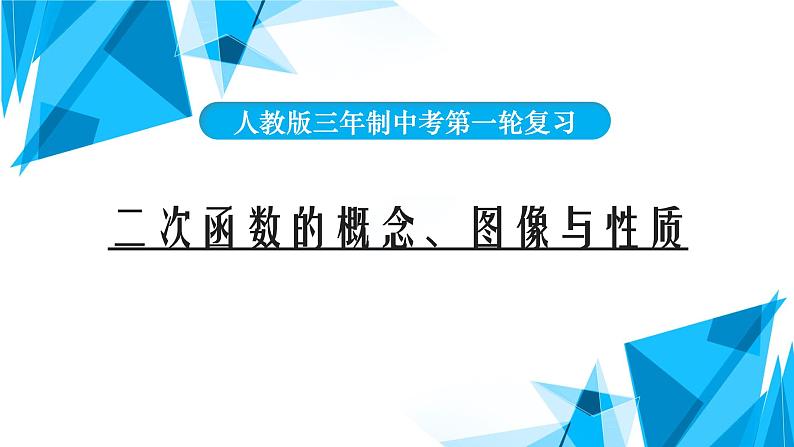 人教版三年制中考第一轮复习

二次函数的概念、图像与性质